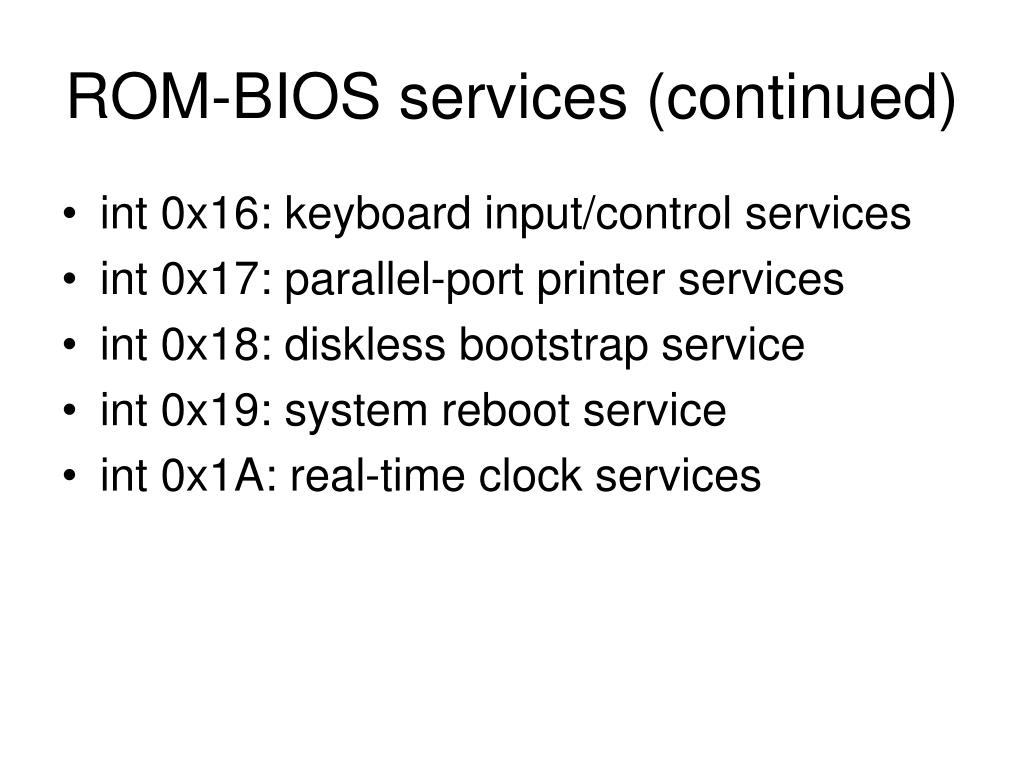 ROM-BIOS services (continued)

• int 0x16: keyboard input/control services
• int 0x17: parallel-port printer services
• int 0x18: diskless bootstrap service
• int 0x19: system reboot service
• int 0x1A: real-time clock services